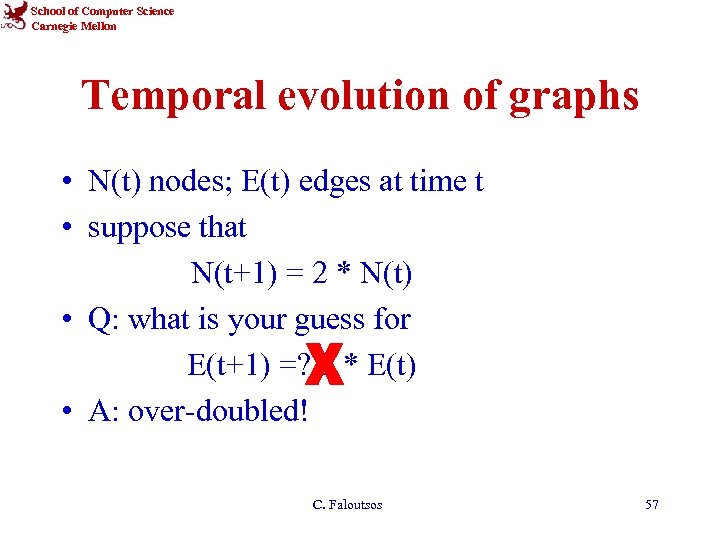 School of Computer Science
Carnegie Mellon

Temporal evolution of graphs

• N(t) nodes; E(t) edges at time t
• suppose that
N(t+1) = 2 * N(t)
• Q: what is your guess for
E(t+1) =? X * E(t)
• A: over-doubled!

C. Faloutsos 57